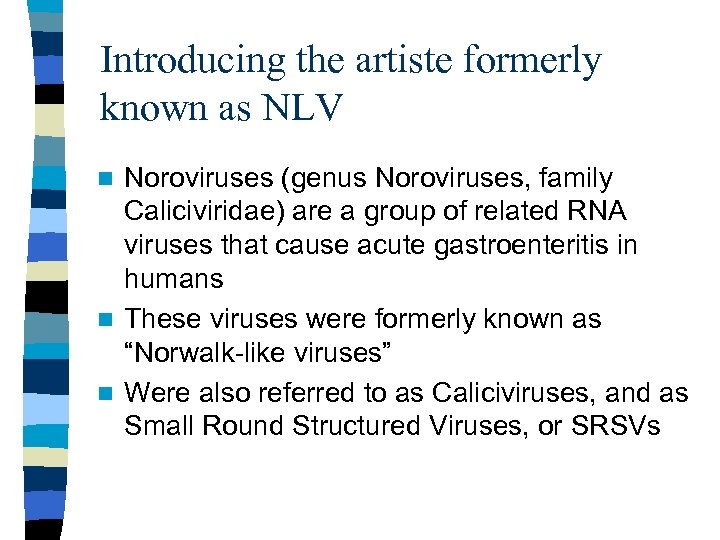 Introducing the artiste formerly known as NLV

- Noroviruses (genus Noroviruses, family Caliciviridae) are a group of related RNA viruses that cause acute gastroenteritis in humans
- These viruses were formerly known as “Norwalk-like viruses”
- Were also referred to as Caliciviruses, and as Small Round Structured Viruses, or SRSVs